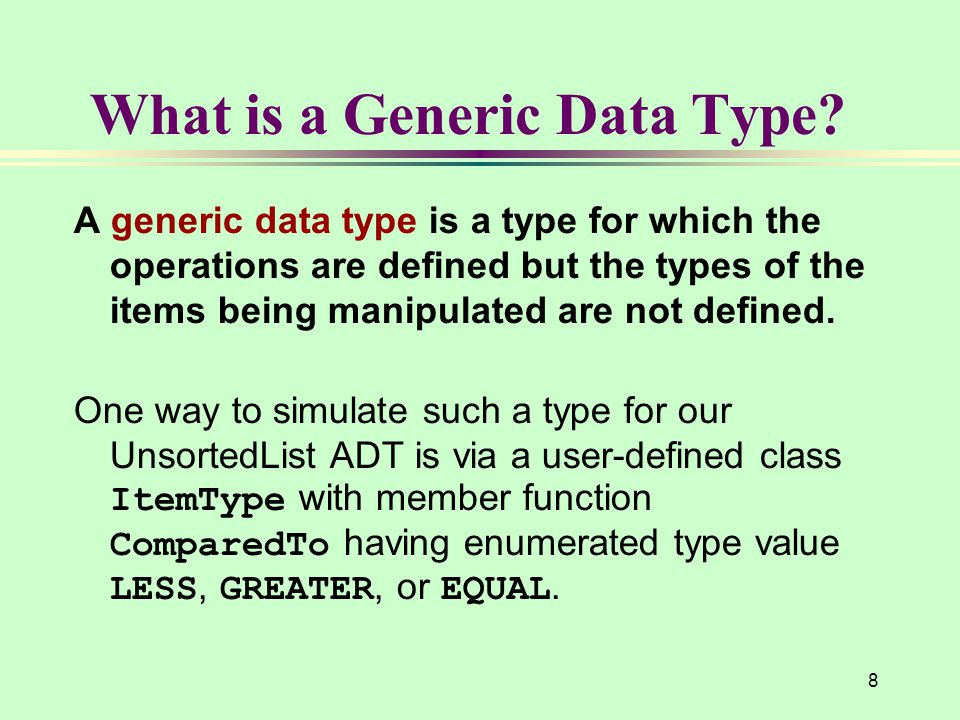 What is a Generic Data Type?

A generic data type is a type for which the operations are defined but the types of the items being manipulated are not defined.

One way to simulate such a type for our UnsortedList ADT is via a user-defined class ItemType with member function ComparedTo having enumerated type value LESS, GREATER, or EQUAL.

8